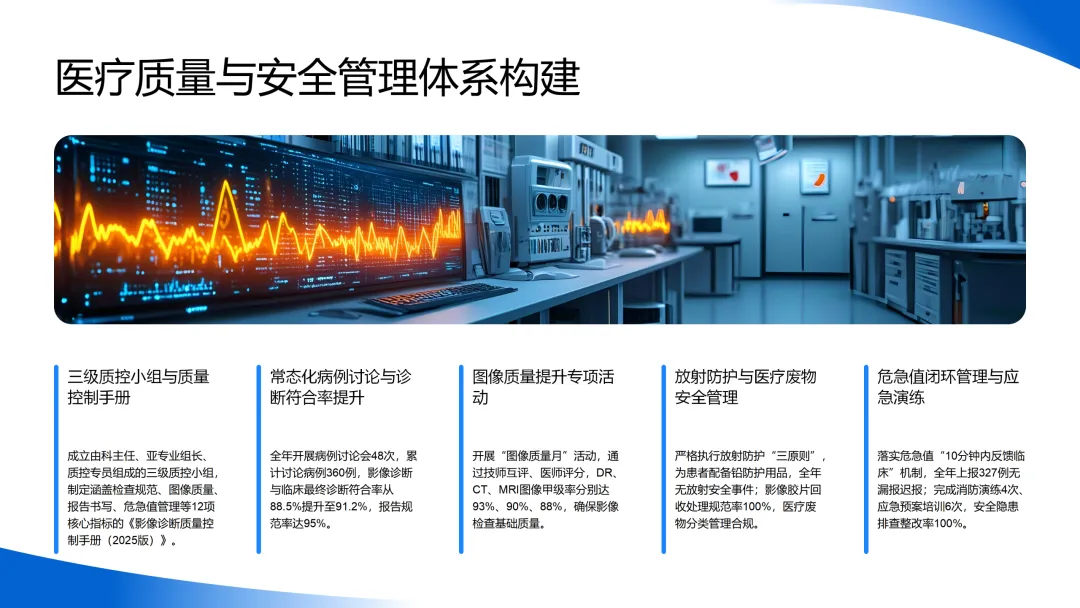 医疗质量与安全管理体系构建

三级质控小组与质量控制手册

成立由科主任、亚专业组长、质控专员组成的三级质控小组，制定涵盖检查规范、图像质量、报告书写、危急值管理等12项核心指标的《影像诊断质量控制手册（2025版）》。

常态化病例讨论与诊断符合率提升

全年开展病例讨论会48次，累计讨论病例360例，影像诊断与临床最终诊断符合率从88.5%提升至91.2%，报告规范率达95%。

图像质量提升专项活动

开展“图像质量月”活动，通过技师互评、医师评分，DR、CT、MRI图像甲级率分别达93%、90%、88%，确保影像检查基础质量。

放射防护与医疗废物安全管理

严格执行放射防护“三原则”，为患者配备铅防护用品，全年无放射安全事件；影像胶片回收处理规范率100%，医疗废物分类管理合规。

危急值闭环管理与应急演练

落实危急值“10分钟内反馈临床”机制，全年上报327例无漏报迟报；完成消防演练4次、应急预案培训6次，安全隐患排查整改率100%。